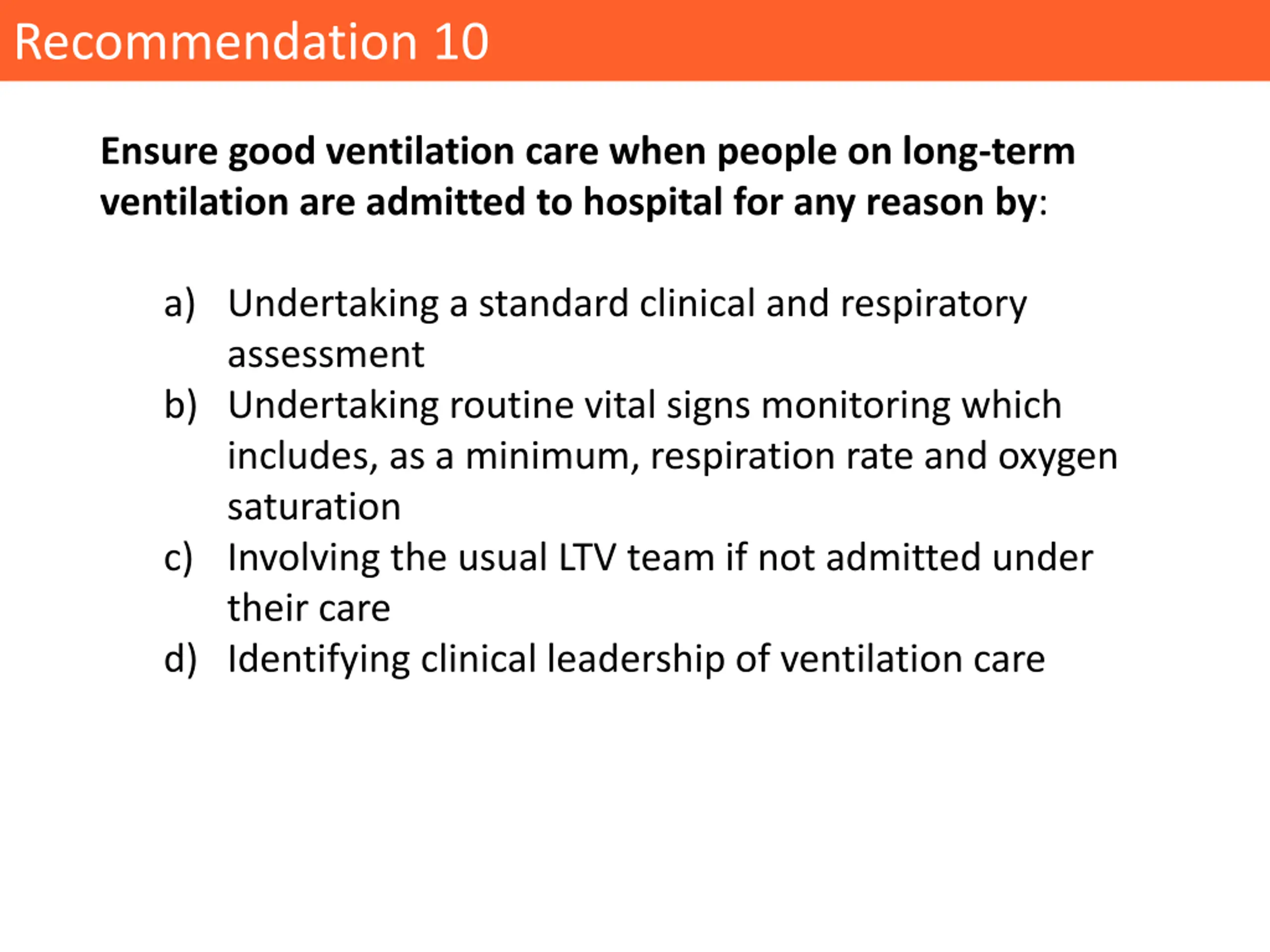 Recommendation 10

Ensure good ventilation care when people on long-term ventilation are admitted to hospital for any reason by:

a) Undertaking a standard clinical and respiratory assessment
b) Undertaking routine vital signs monitoring which includes, as a minimum, respiration rate and oxygen saturation
c) Involving the usual LTV team if not admitted under their care
d) Identifying clinical leadership of ventilation care